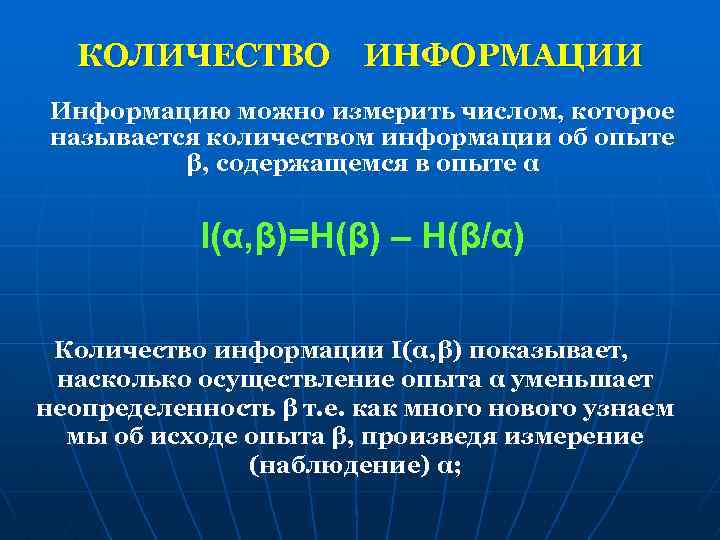 КОЛИЧЕСТВО ИНФОРМАЦИИ

Информацию можно измерить числом, которое называется количеством информации об опыте β, содержащемся в опыте α

$I(\alpha,\beta)=H(\beta) - H(\beta/\alpha)$

Количество информации I(α,β) показывает, насколько осуществление опыта α уменьшает неопределенность β т.е. как много нового узнаем мы об исходе опыта β, произведя измерение (наблюдение) α;